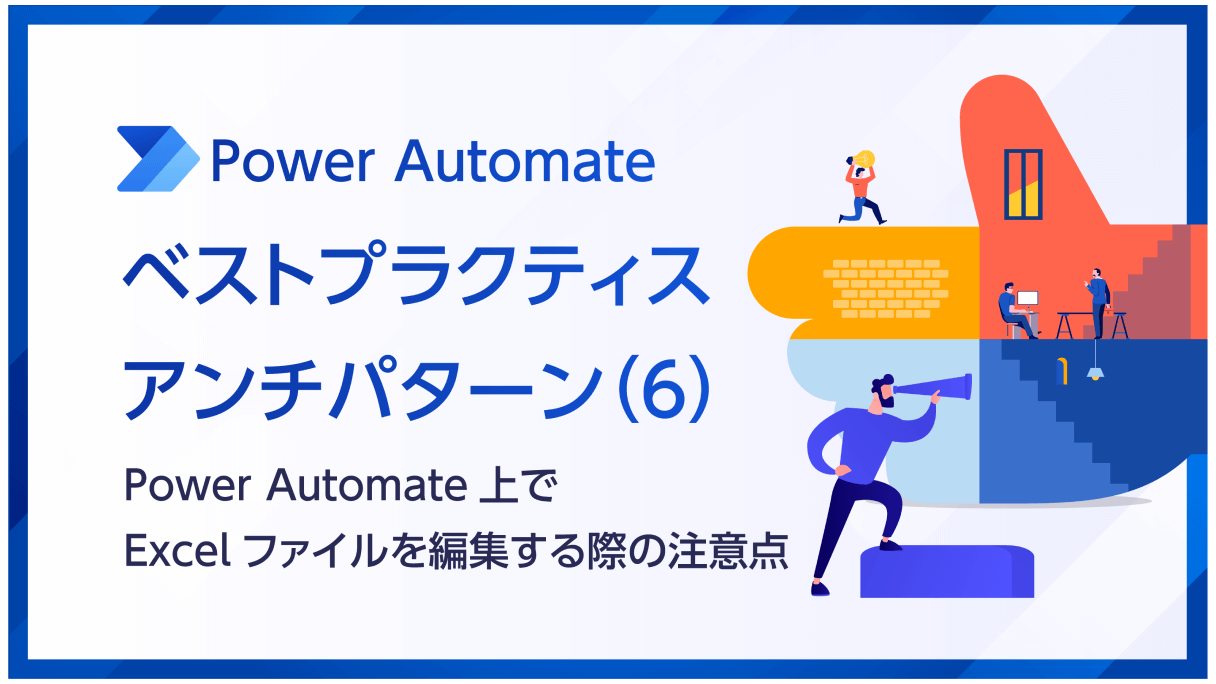 Power Automate

ベストプラクティス
アンチパターン(6)

Power Automate 上で
Excel ファイルを編集する際の注意点